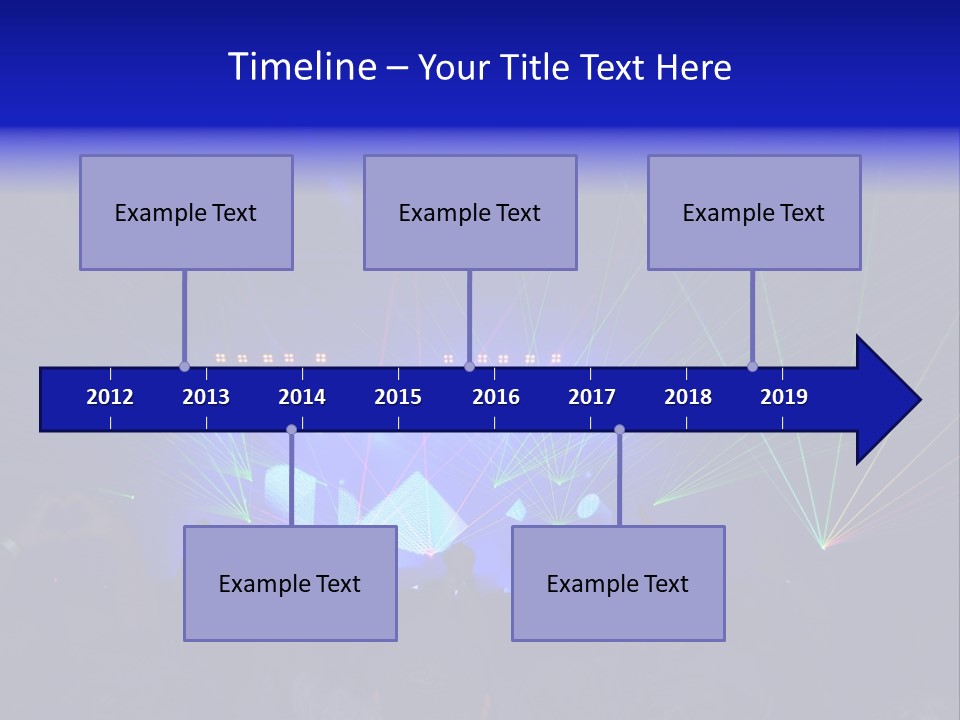 Timeline – Your Title Text Here

Example Text

Example Text

Example Text

2012 2013 2014 2015 2016 2017 2018 2019

Example Text

Example Text